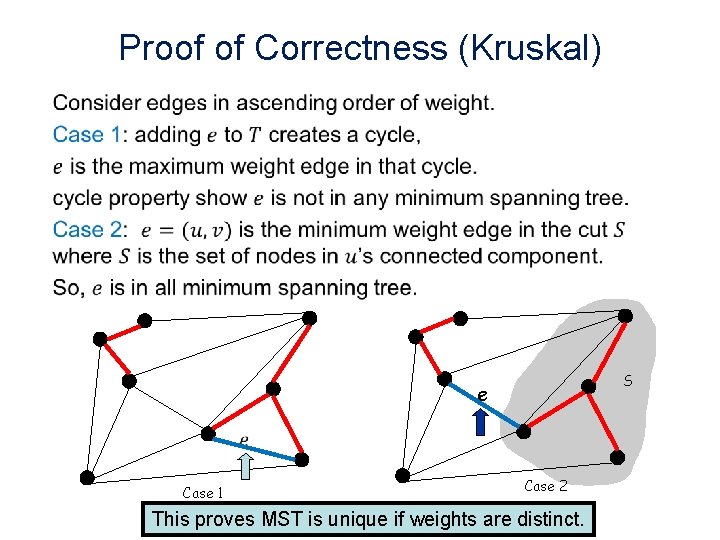 Proof of Correctness (Kruskal)

Consider edges in ascending order of weight.

Case 1: adding $e$ to $T$ creates a cycle,

$e$ is the maximum weight edge in that cycle.

cycle property show $e$ is not in any minimum spanning tree.

Case 2: $e = (u, v)$ is the minimum weight edge in the cut $S$ where $S$ is the set of nodes in $u$'s connected component.

So, $e$ is in all minimum spanning tree.

e

Case 1

e

S

Case 2

This proves MST is unique if weights are distinct.